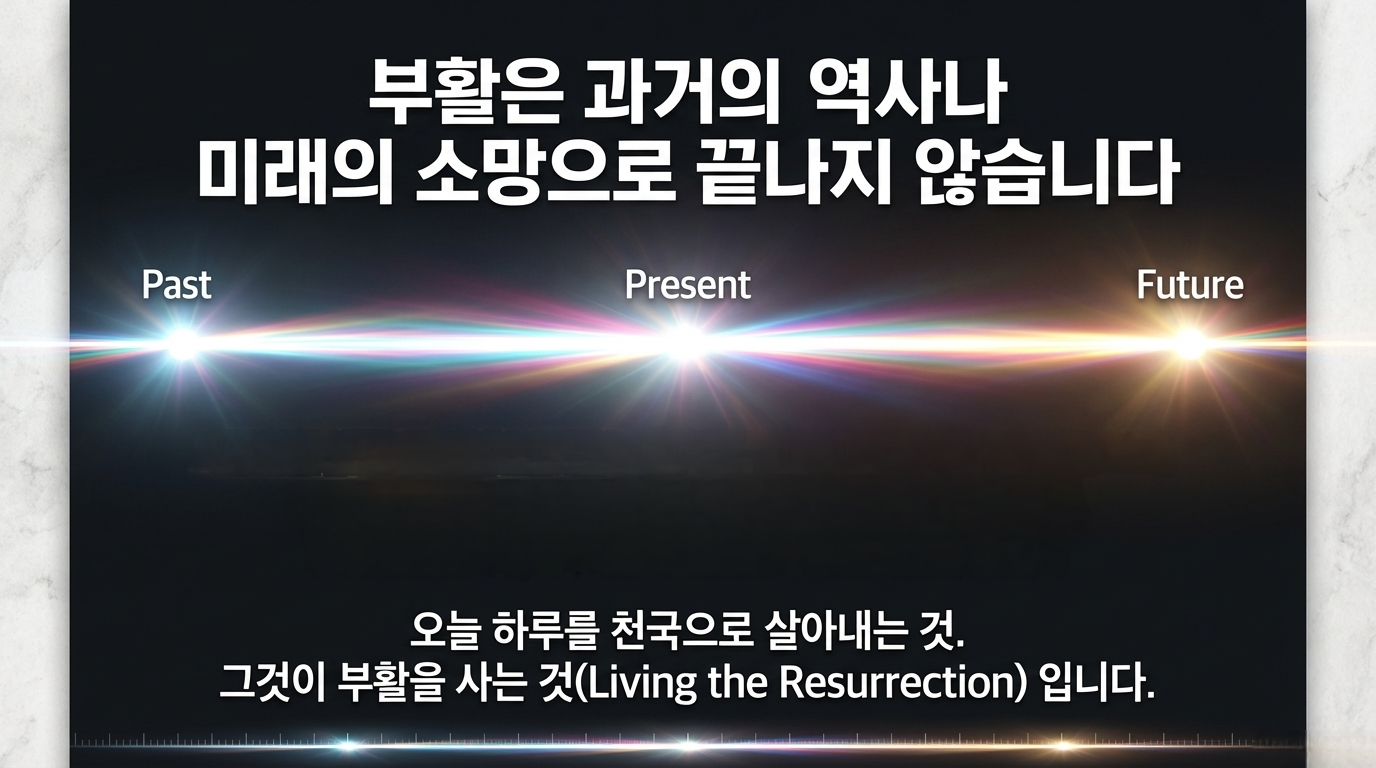 부활은 과거의 역사나
미래의 소망으로 끝나지 않습니다

Past

Present

Future

오늘 하루를 천국으로 살아내는 것.
그것이 부활을 사는 것(Living the Resurrection) 입니다.